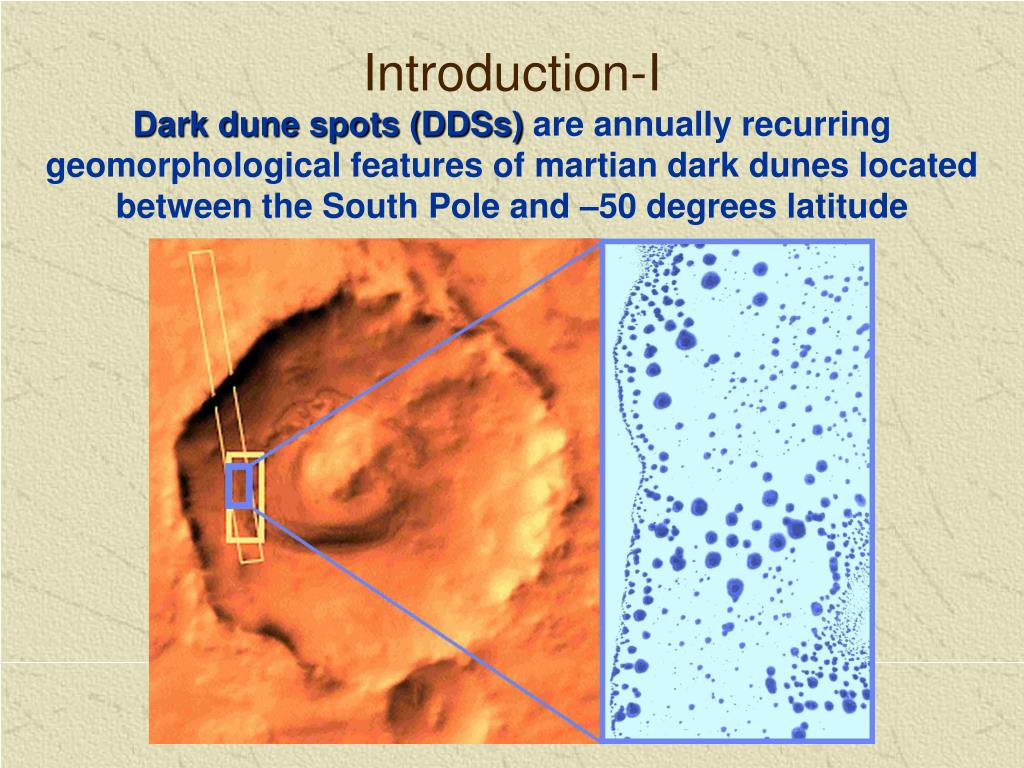 Introduction-I

Dark dune spots (DDSs) are annually recurring geomorphological features of martian dark dunes located between the South Pole and –50 degrees latitude